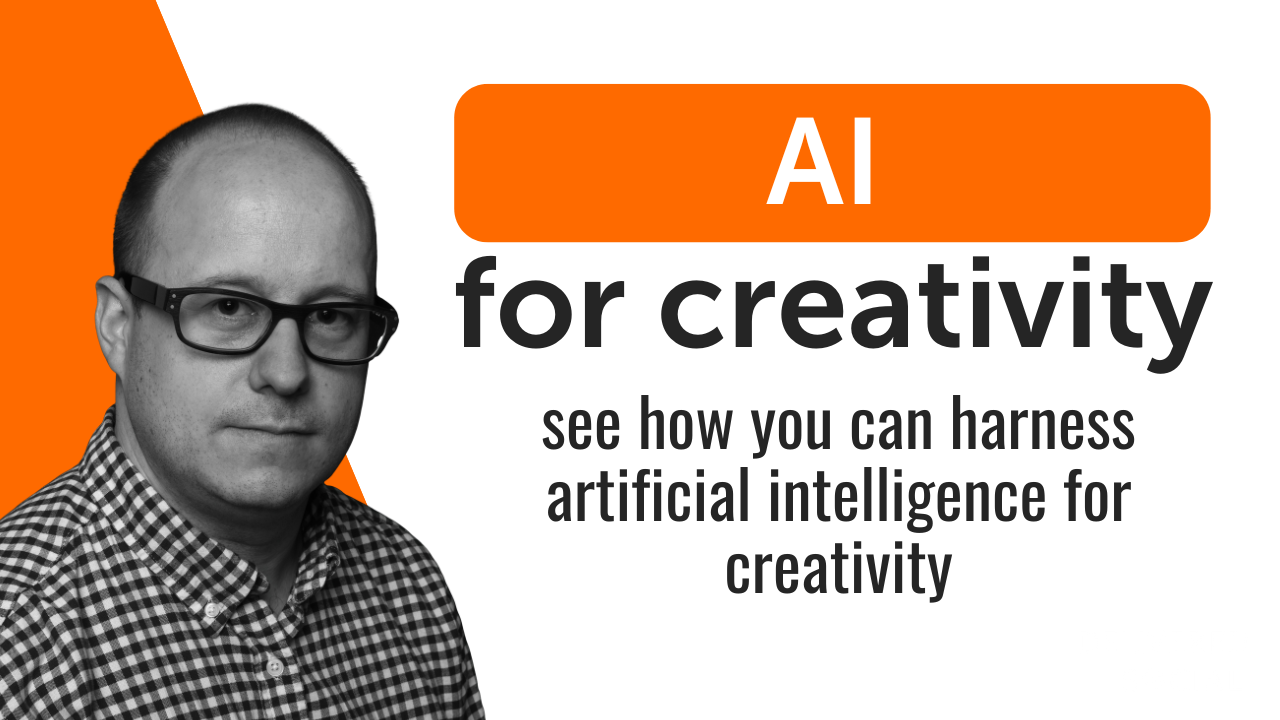 AI

for creativity

see how you can harness artificial intelligence for creativity